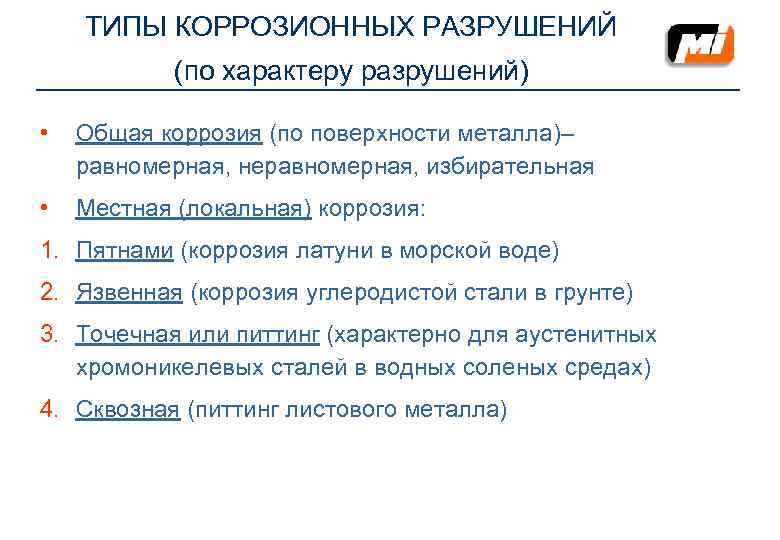 ТИПЫ КОРРОЗИОННЫХ РАЗРУШЕНИЙ
(по характеру разрушений)

MI

• Общая коррозия (по поверхности металла)– равномерная, неравномерная, избирательная

• Местная (локальная) коррозия:

1. Пятнами (коррозия латуни в морской воде)

2. Язвенная (коррозия углеродистой стали в грунте)

3. Точечная или питтинг (характерно для аустенитных хромоникелевых сталей в водных соленых средах)

4. Сквозная (питтинг листового металла)